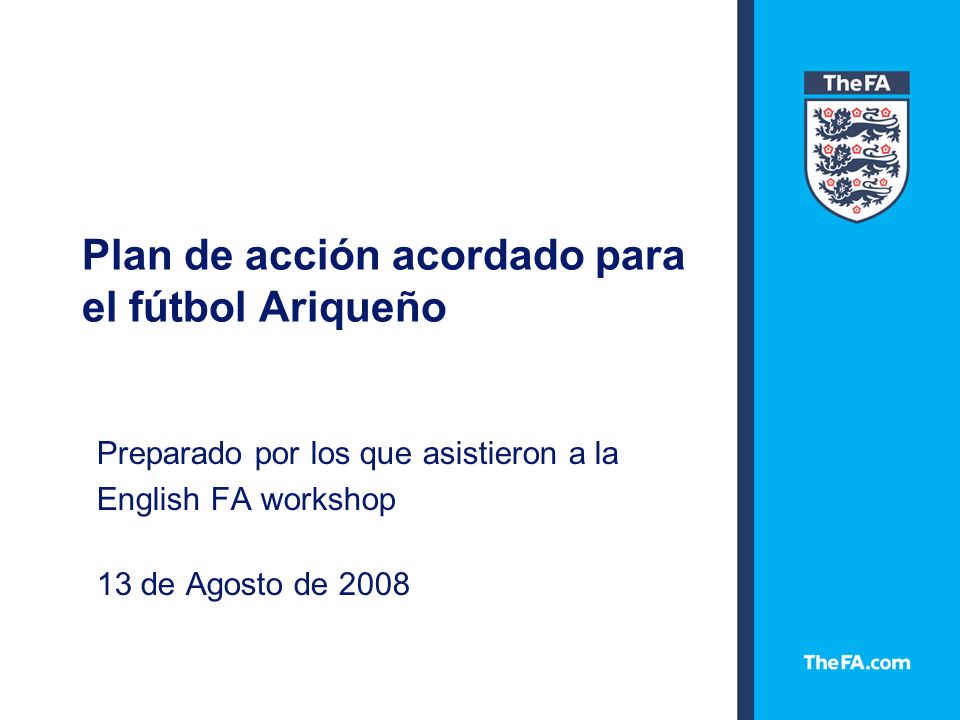 TheFA

Plan de acción acordado para el fútbol Ariqueño

Preparado por los que asistieron a la English FA workshop

13 de Agosto de 2008

TheFA.com